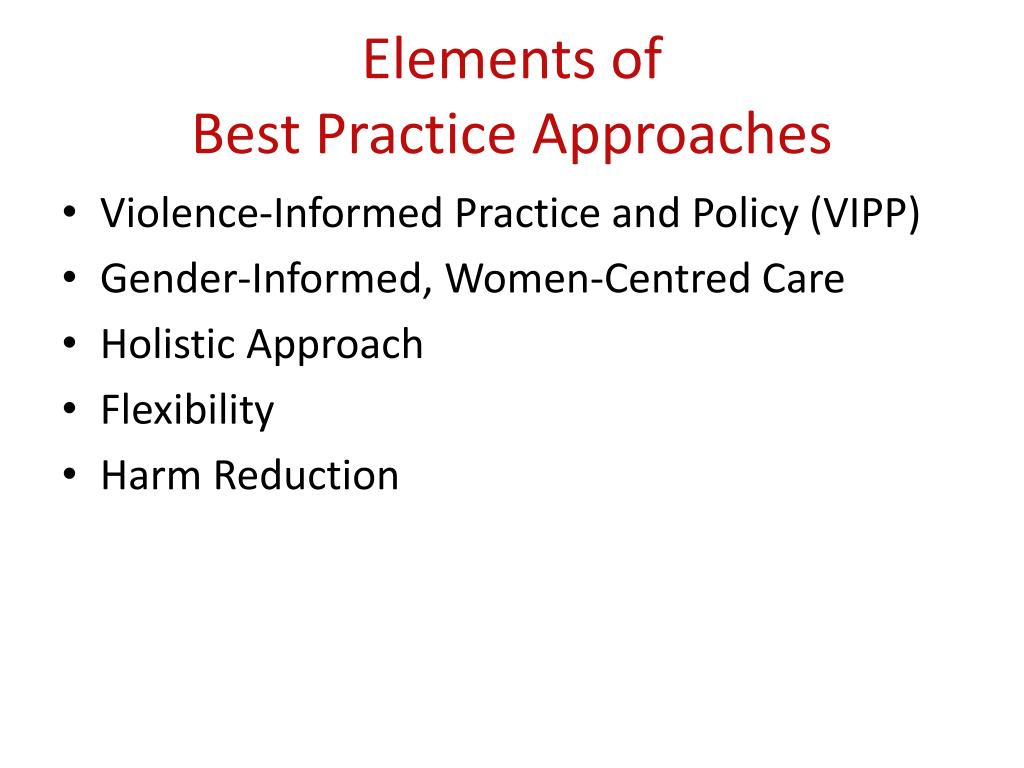 Elements of
Best Practice Approaches

• Violence-Informed Practice and Policy (VIPP)
• Gender-Informed, Women-Centred Care
• Holistic Approach
• Flexibility
• Harm Reduction